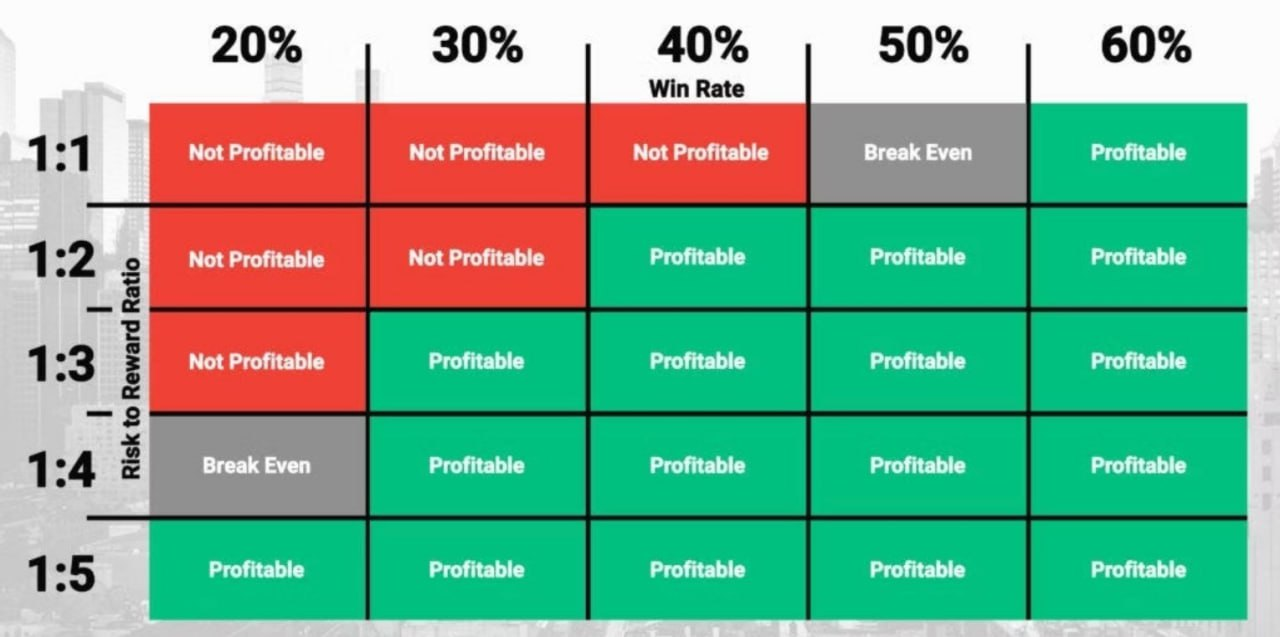 Win Rate

Risk to Reward Ratio

| | 20% | 30% | 40% | 50% | 60% |
|---|---|---|---|---|---|
| 1:1 | Not Profitable | Not Profitable | Not Profitable | Break Even | Profitable |
| 1:2 | Not Profitable | Not Profitable | Profitable | Profitable | Profitable |
| 1:3 | Not Profitable | Profitable | Profitable | Profitable | Profitable |
| 1:4 | Break Even | Profitable | Profitable | Profitable | Profitable |
| 1:5 | Profitable | Profitable | Profitable | Profitable | Profitable |